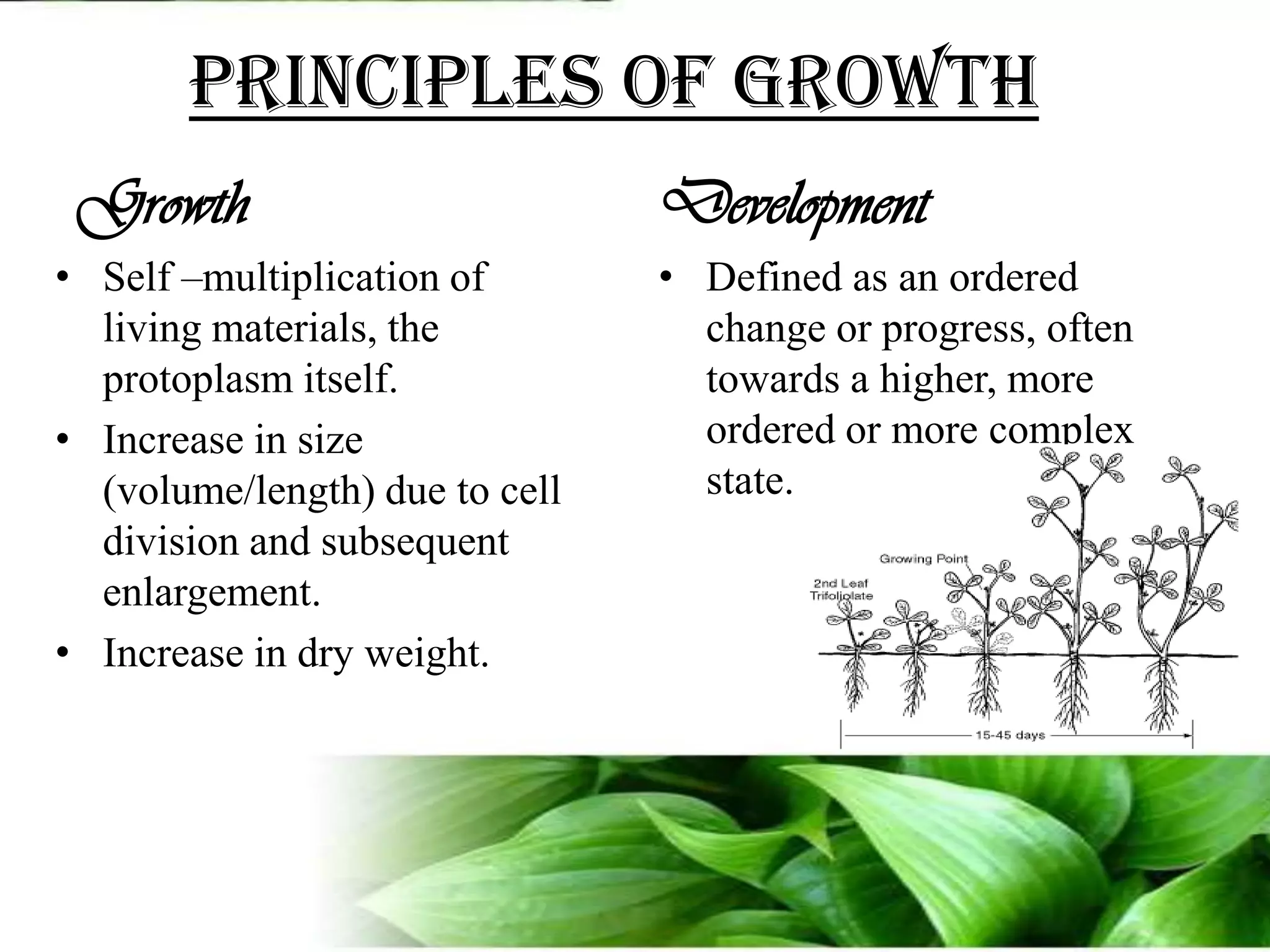 PRINCIPLES OF GROWTH

Growth

• Self –multiplication of living materials, the protoplasm itself.

• Increase in size (volume/length) due to cell division and subsequent enlargement.

• Increase in dry weight.

Development

• Defined as an ordered change or progress, often towards a higher, more ordered or more complex state.

Growing Point

2nd Leaf Trifoliolate

15-45 days